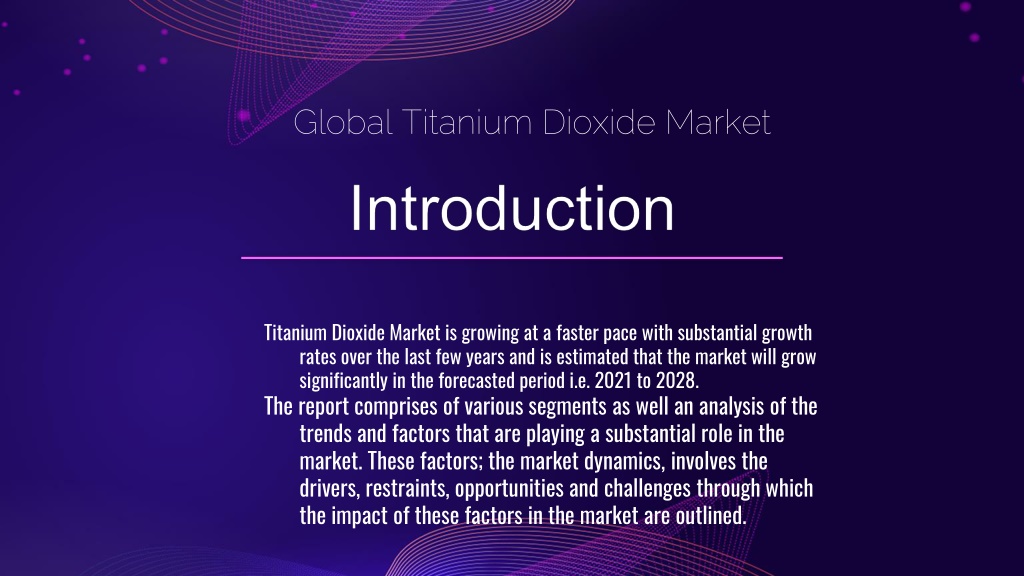 Global Titanium Dioxide Market

Introduction

Titanium Dioxide Market is growing at a faster pace with substantial growth rates over the last few years and is estimated that the market will grow significantly in the forecasted period i.e. 2021 to 2028.

The report comprises of various segments as well an analysis of the trends and factors that are playing a substantial role in the market. These factors; the market dynamics, involves the drivers, restraints, opportunities and challenges through which the impact of these factors in the market are outlined.